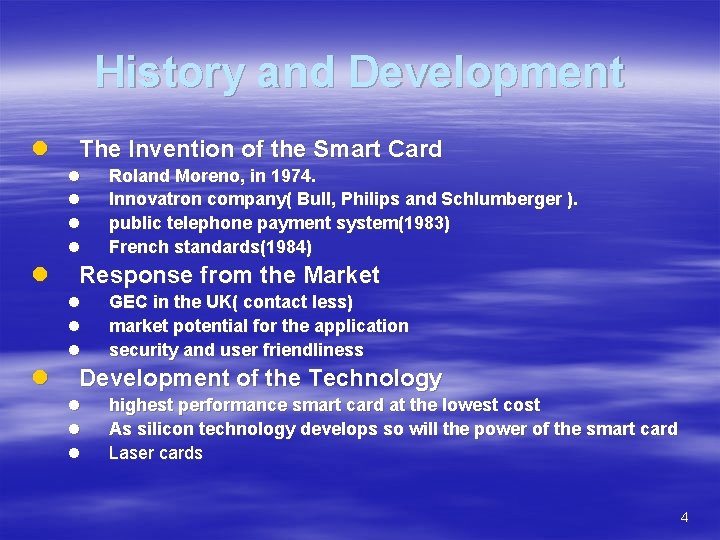 History and Development

- The Invention of the Smart Card
  - Roland Moreno, in 1974.
  - Innovatron company( Bull, Philips and Schlumberger ).
  - public telephone payment system(1983)
  - French standards(1984)
- Response from the Market
  - GEC in the UK( contact less)
  - market potential for the application
  - security and user friendliness
- Development of the Technology
  - highest performance smart card at the lowest cost
  - As silicon technology develops so will the power of the smart card
  - Laser cards

4